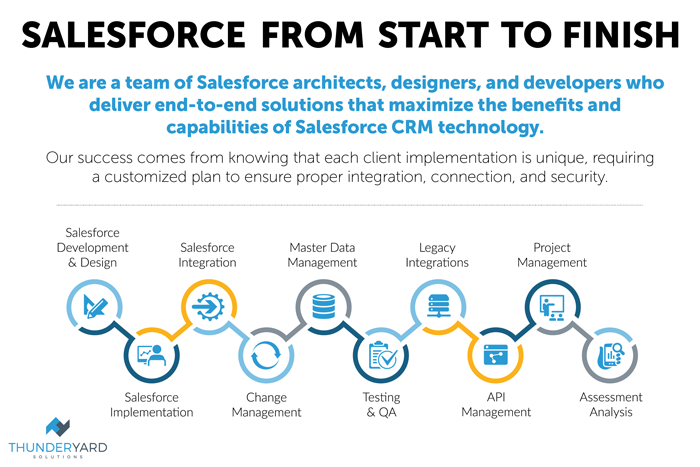 SALESFORCE FROM START TO FINISH

We are a team of Salesforce architects, designers, and developers who deliver end-to-end solutions that maximize the benefits and capabilities of Salesforce CRM technology.

Our success comes from knowing that each client implementation is unique, requiring a customized plan to ensure proper integration, connection, and security.

Salesforce Development & Design

Salesforce Implementation

Salesforce Integration

Change Management

Master Data Management

Testing & QA

Legacy Integrations

API Management

Project Management

Assessment Analysis

THUNDERYARD SOLUTIONS